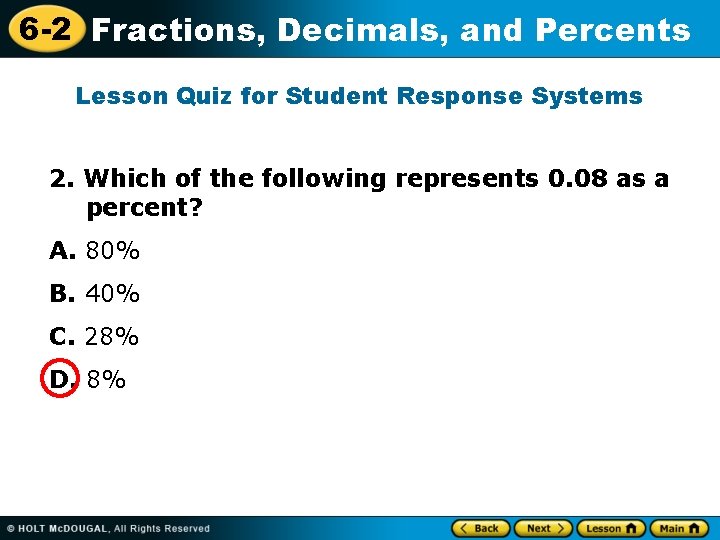 6-2 Fractions, Decimals, and Percents

Lesson Quiz for Student Response Systems

2. Which of the following represents 0.08 as a percent?

A. 80%

B. 40%

C. 28%

D. 8%

© HOLT McDOUGAL, All Rights Reserved

Back Next Lesson Main